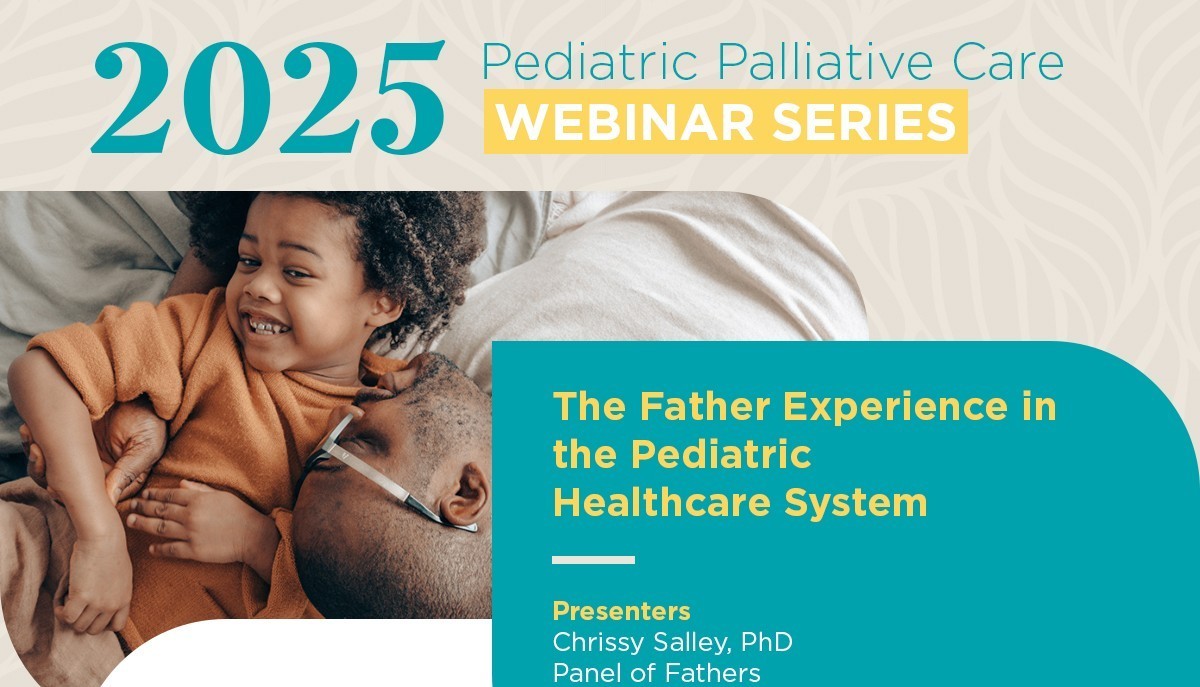 2025 Pediatric Palliative Care
WEBINAR SERIES

The Father Experience in the Pediatric Healthcare System

Presenters
Chrissy Salley, PhD
Panel of Fathers